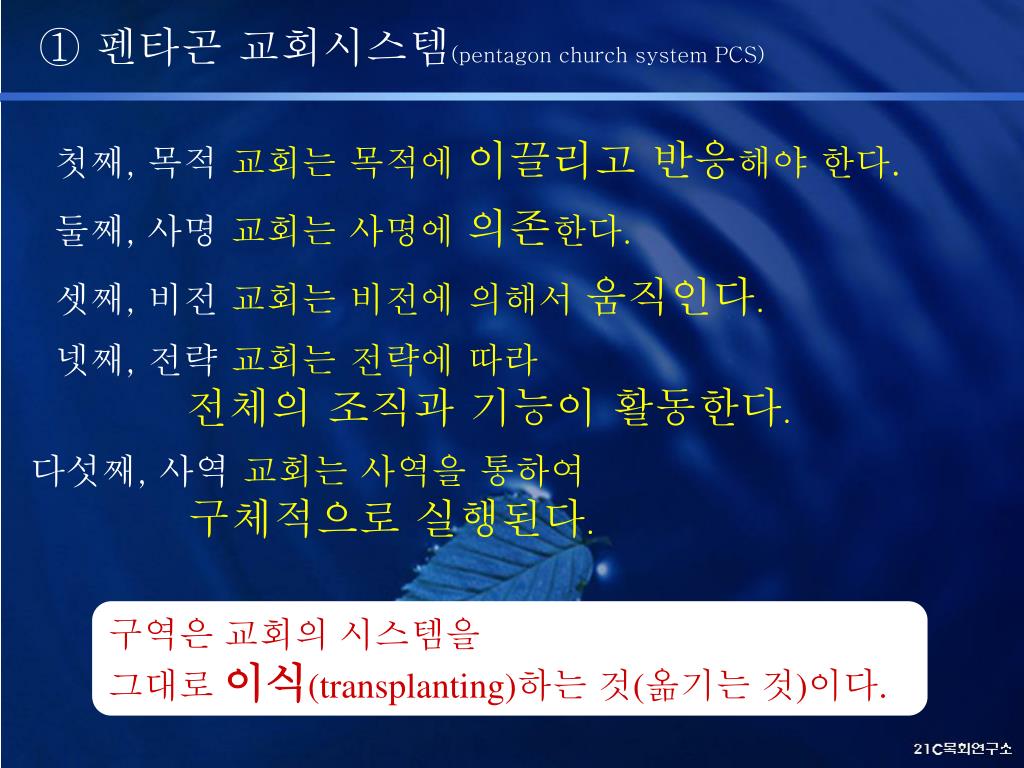 ① 펜타곤 교회시스템(pentagon church system PCS)

첫째, 목적 교회는 목적에 이끌리고 반응해야 한다.

둘째, 사명 교회는 사명에 의존한다.

셋째, 비전 교회는 비전에 의해서 움직인다.

넷째, 전략 교회는 전략에 따라 전체의 조직과 기능이 활동한다.

다섯째, 사역 교회는 사역을 통하여 구체적으로 실행된다.

구역은 교회의 시스템을 그대로 이식(transplanting)하는 것(옮기는 것)이다.

21C목회연구소